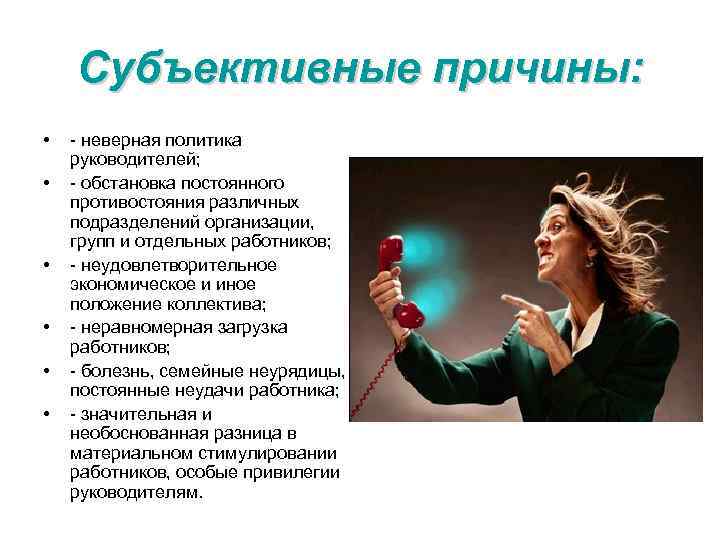 Субъективные причины:

• - неверная политика руководителей;
• - обстановка постоянного противостояния различных подразделений организации, групп и отдельных работников;
• - неудовлетворительное экономическое и иное положение коллектива;
• - неравномерная загрузка работников;
• - болезнь, семейные неурядицы, постоянные неудачи работника;
• - значительная и необоснованная разница в материальном стимулировании работников, особые привилегии руководителям.